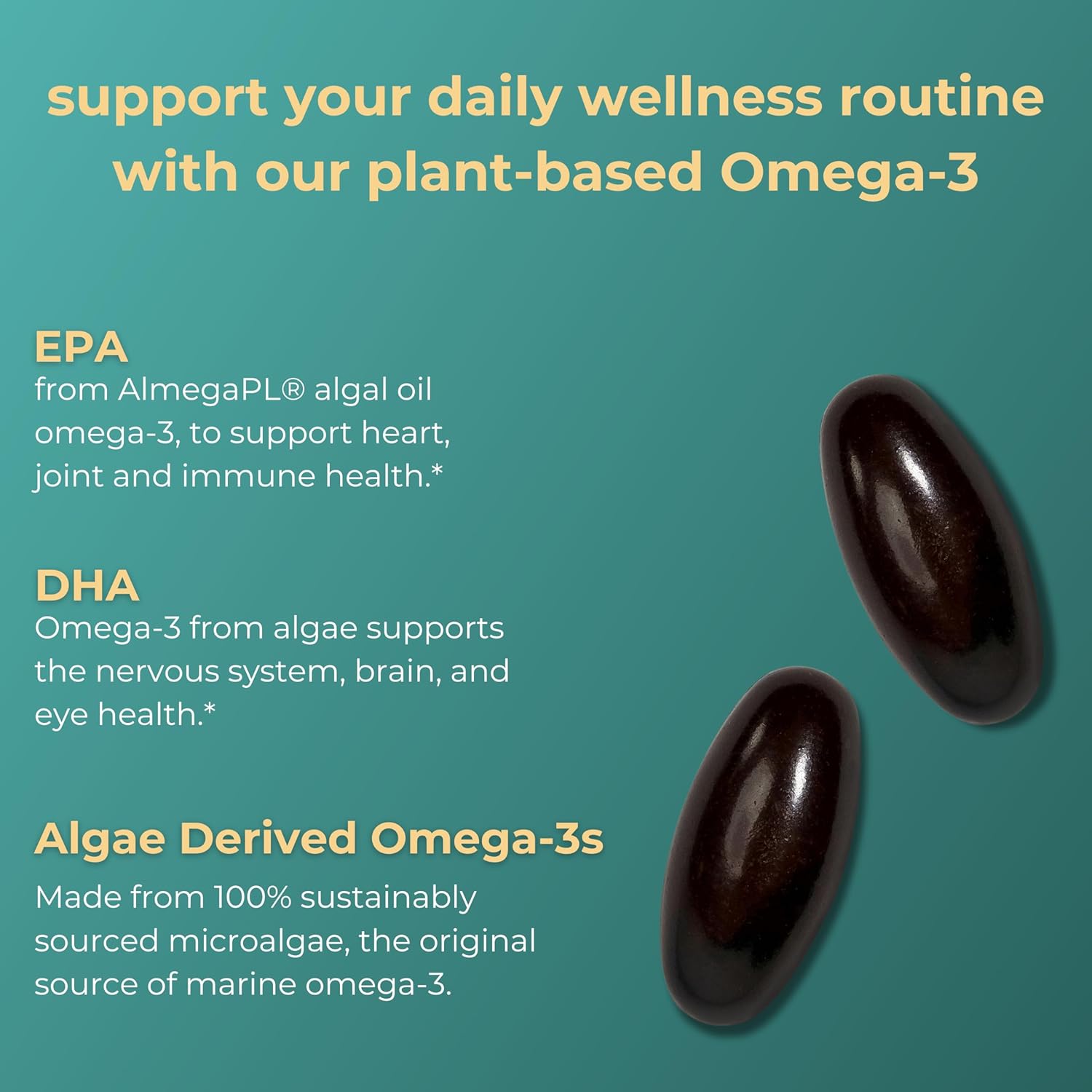 support your daily wellness routine with our plant-based Omega-3

EPA
from AlmegaPL® algal oil omega-3, to support heart, joint and immune health.*

DHA
Omega-3 from algae supports the nervous system, brain, and eye health.*

Algae Derived Omega-3s
Made from 100% sustainably sourced microalgae, the original source of marine omega-3.